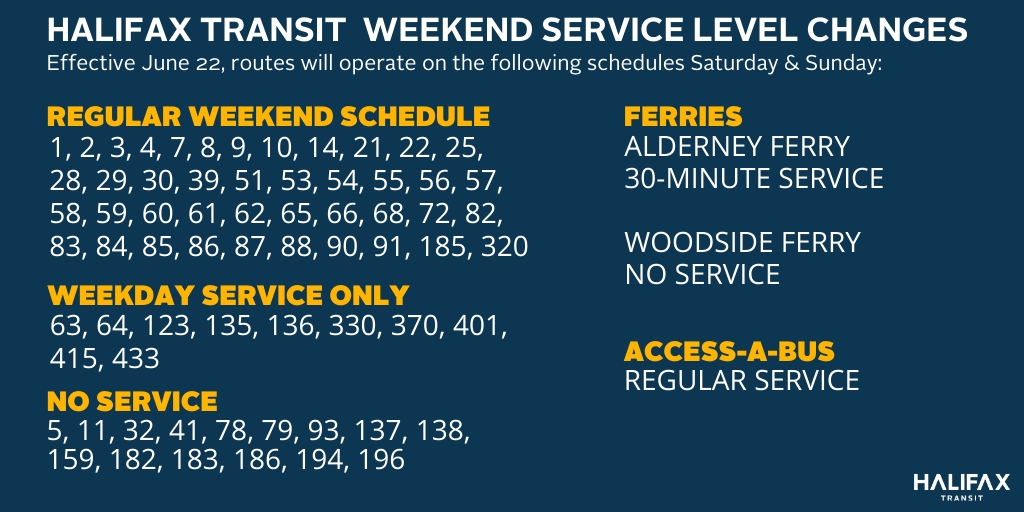 HALIFAX TRANSIT WEEKEND SERVICE LEVEL CHANGES

Effective June 22, routes will operate on the following schedules Saturday & Sunday:

REGULAR WEEKEND SCHEDULE

1, 2, 3, 4, 7, 8, 9, 10, 14, 21, 22, 25, 28, 29, 30, 39, 51, 53, 54, 55, 56, 57, 58, 59, 60, 61, 62, 65, 66, 68, 72, 82, 83, 84, 85, 86, 87, 88, 90, 91, 185, 320

WEEKDAY SERVICE ONLY

63, 64, 123, 135, 136, 330, 370, 401, 415, 433

NO SERVICE

5, 11, 32, 41, 78, 79, 93, 137, 138, 159, 182, 183, 186, 194, 196

FERRIES

ALDERNEY FERRY
30-MINUTE SERVICE

WOODSIDE FERRY
NO SERVICE

ACCESS-A-BUS

REGULAR SERVICE

HALIFAX
TRANSIT